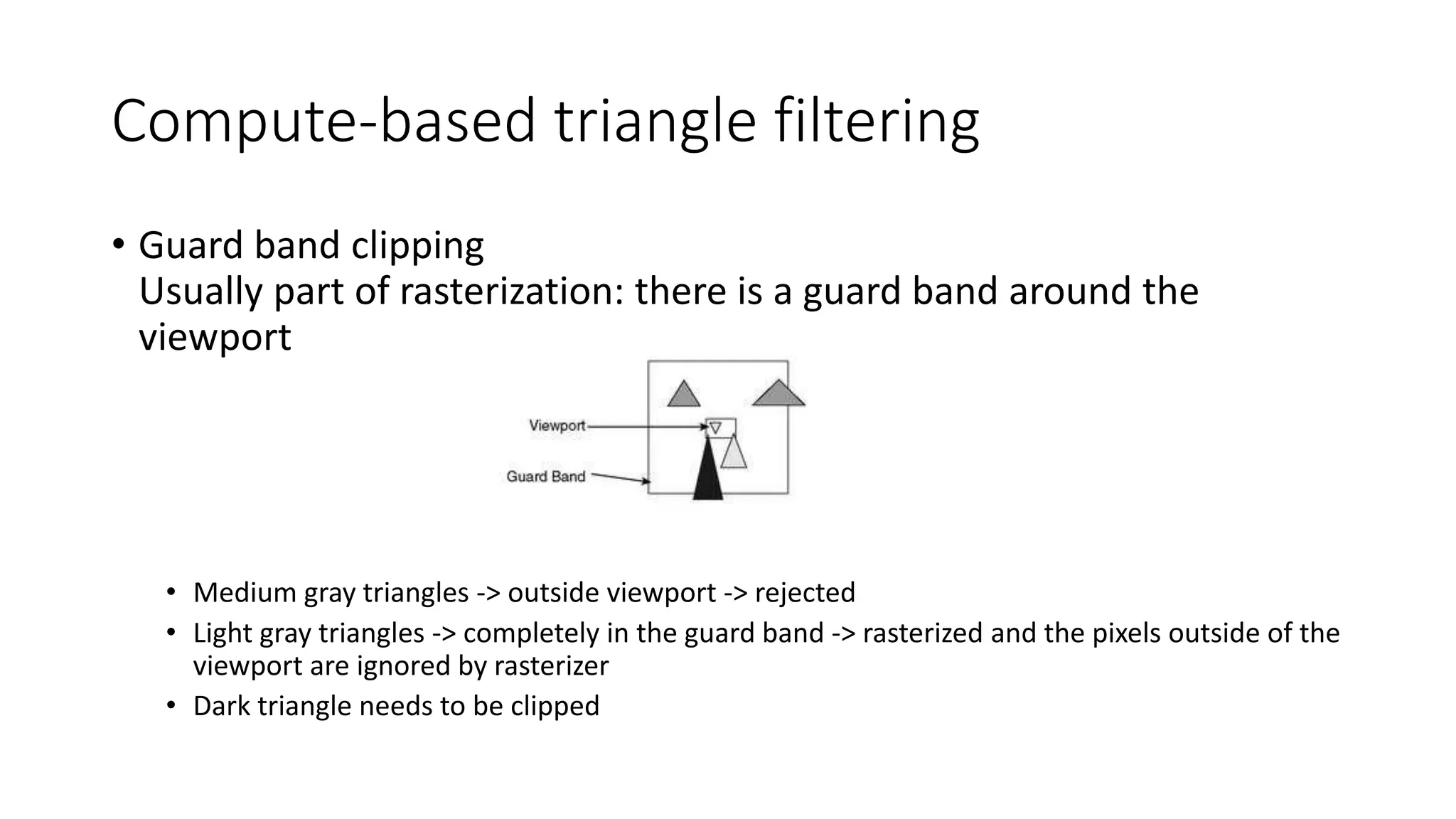 Compute-based triangle filtering

• Guard band clipping
Usually part of rasterization: there is a guard band around the viewport

Viewport
Guard Band

• Medium gray triangles -> outside viewport -> rejected
• Light gray triangles -> completely in the guard band -> rasterized and the pixels outside of the viewport are ignored by rasterizer
• Dark triangle needs to be clipped